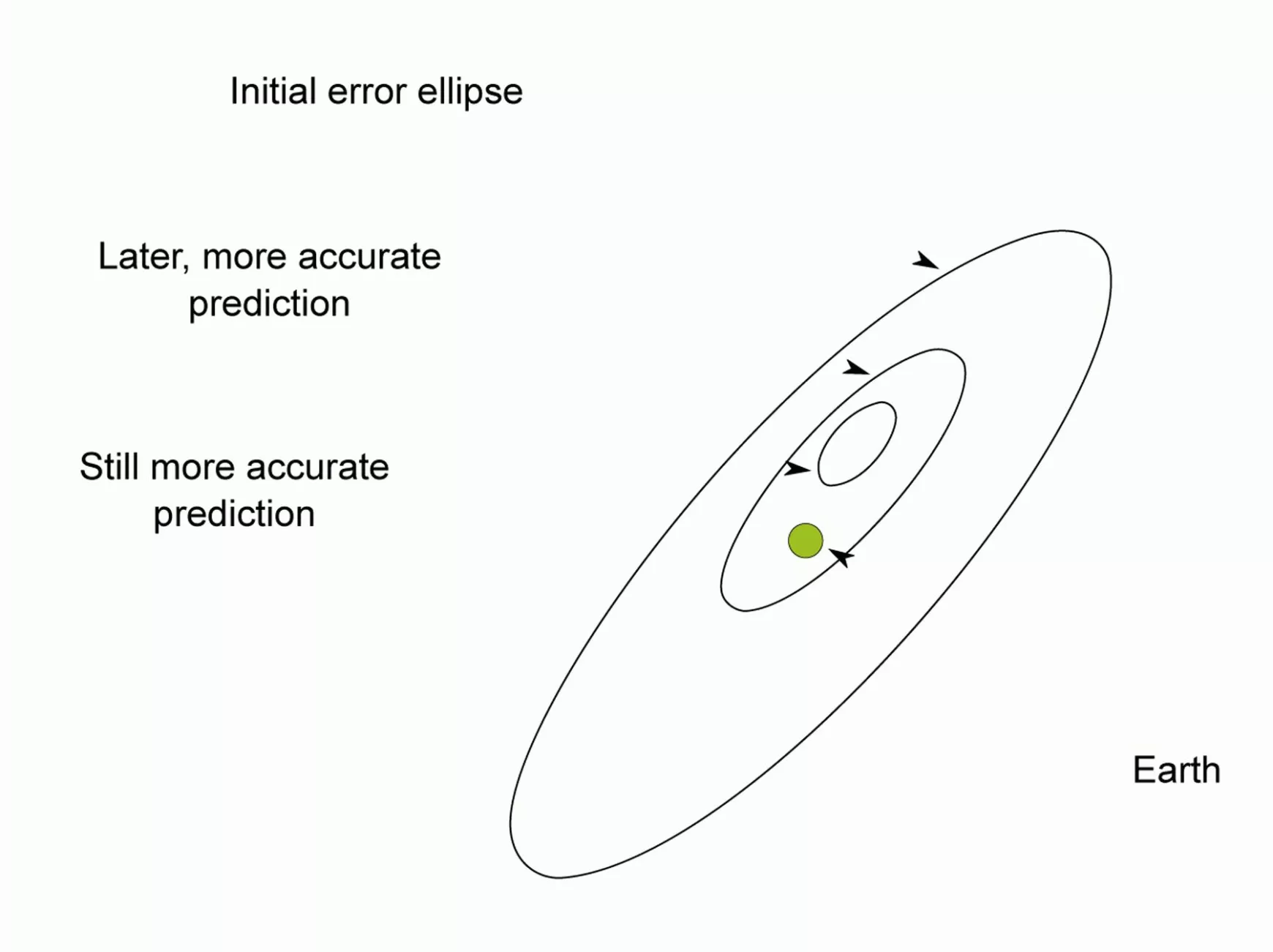 Initial error ellipse

Later, more accurate prediction

Still more accurate prediction

Earth